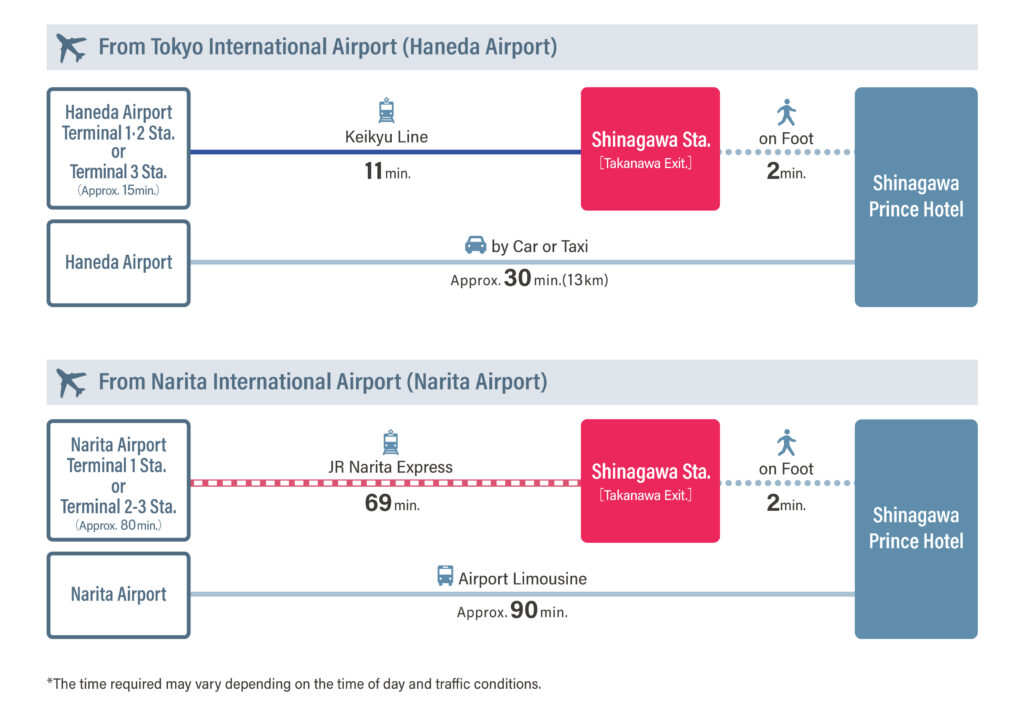 From Tokyo International Airport (Haneda Airport)

Haneda Airport Terminal 1·2 Sta. or Terminal 3 Sta. (Approx. 15min.)

Keikyu Line
11 min.

Shinagawa Sta.
[Takanawa Exit.]

on Foot
2 min.

Shinagawa Prince Hotel

Haneda Airport

by Car or Taxi
Approx. 30 min.(13km)

From Narita International Airport (Narita Airport)

Narita Airport Terminal 1 Sta. or Terminal 2·3 Sta. (Approx. 80min.)

JR Narita Express
69 min.

Shinagawa Sta.
[Takanawa Exit.]

on Foot
2 min.

Shinagawa Prince Hotel

Narita Airport

Airport Limousine
Approx. 90 min.

*The time required may vary depending on the time of day and traffic conditions.